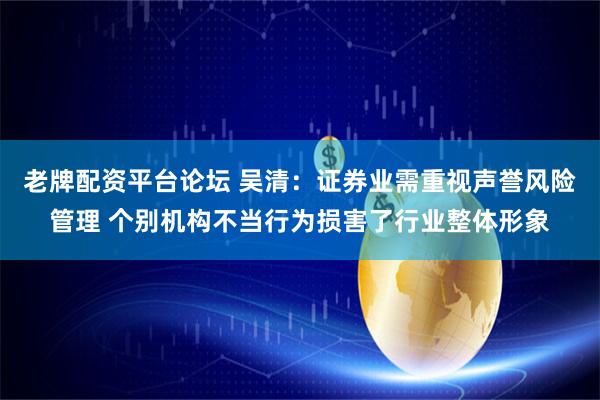 老牌配资平台论坛 吴清：证券业需重视声誉风险管理 个别机构不当行为损害了行业整体形象

$

$